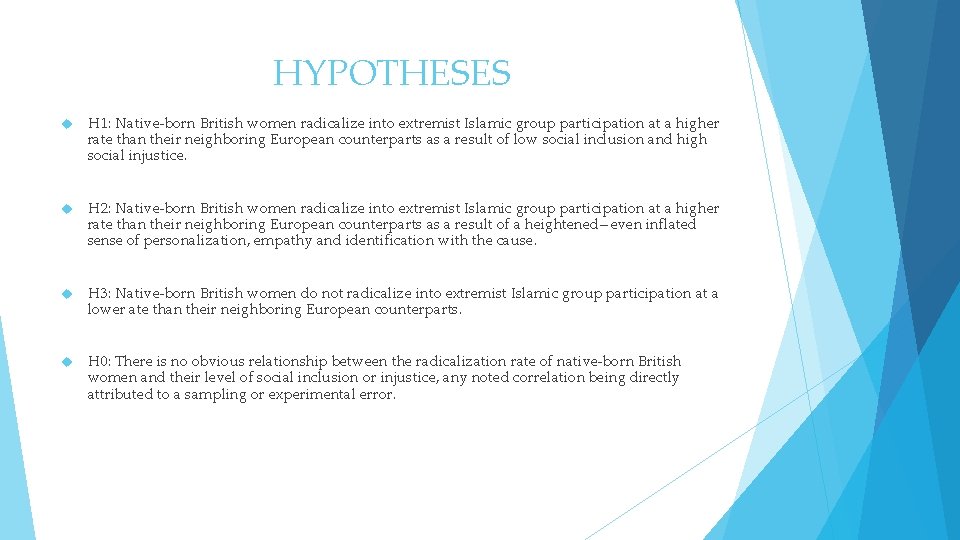 HYPOTHESES

H1: Native-born British women radicalize into extremist Islamic group participation at a higher rate than their neighboring European counterparts as a result of low social inclusion and high social injustice.

H2: Native-born British women radicalize into extremist Islamic group participation at a higher rate than their neighboring European counterparts as a result of a heightened – even inflated sense of personalization, empathy and identification with the cause.

H3: Native-born British women do not radicalize into extremist Islamic group participation at a lower ate than their neighboring European counterparts.

H0: There is no obvious relationship between the radicalization rate of native-born British women and their level of social inclusion or injustice, any noted correlation being directly attributed to a sampling or experimental error.